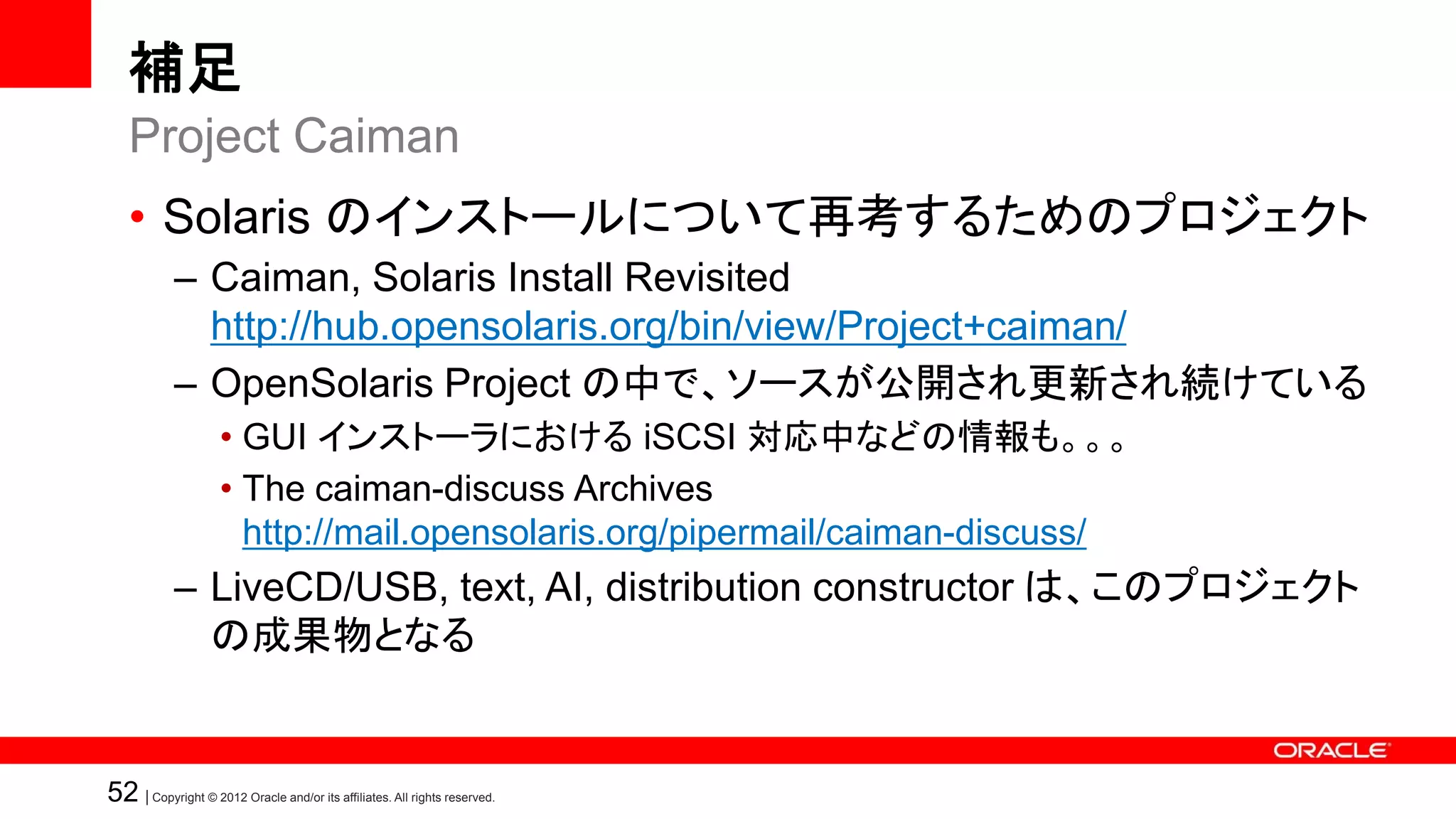 補足
Project Caiman

• Solaris のインストールについて再考するためのプロジェクト
– Caiman, Solaris Install Revisited http://hub.opensolaris.org/bin/view/Project+caiman/
– OpenSolaris Project の中で、ソースが公開され更新され続けている
• GUI インストーラにおける iSCSI 対応中などの情報も。。。
• The caiman-discuss Archives http://mail.opensolaris.org/pipermail/caiman-discuss/
– LiveCD/USB, text, AI, distribution constructor は、このプロジェクトの成果物となる

ORACLE

52 | Copyright © 2012 Oracle and/or its affiliates. All rights reserved.